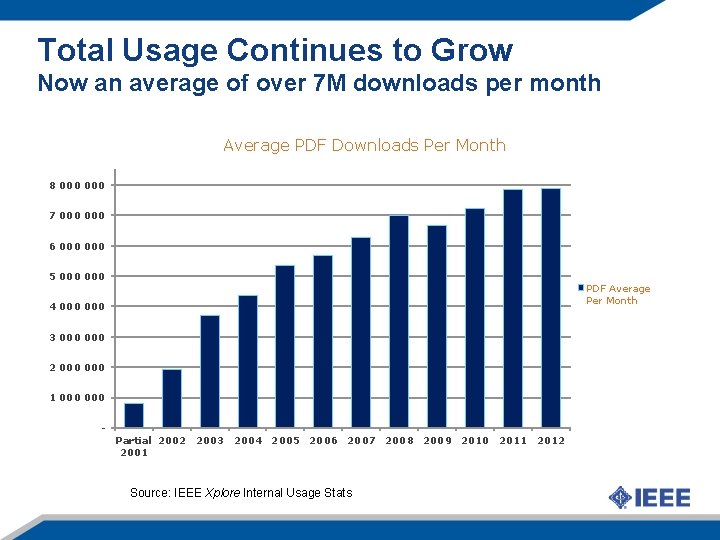 Total Usage Continues to Grow
Now an average of over 7M downloads per month

Average PDF Downloads Per Month

8 000 000
7 000 000
6 000 000
5 000 000
4 000 000
3 000 000
2 000 000
1 000 000
-

Partial 2001
2002
2003
2004
2005
2006
2007
2008
2009
2010
2011
2012

PDF Average Per Month

Source: IEEE Xplore Internal Usage Stats

IEEE